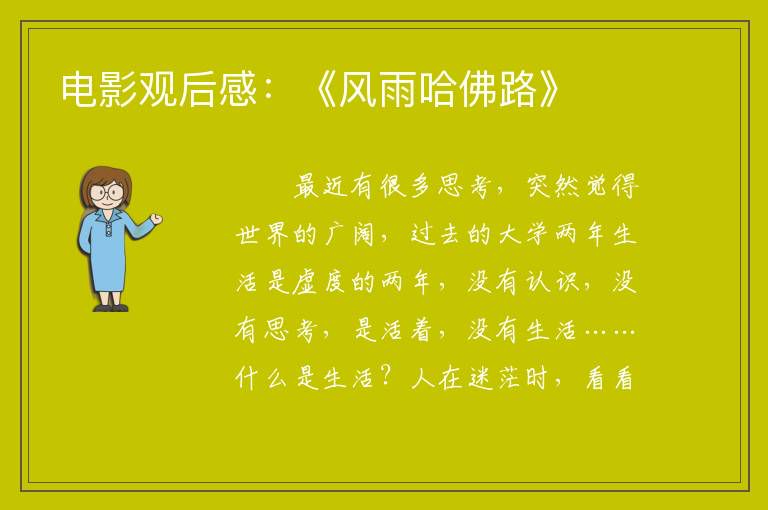 电影观后感：《风雨哈佛路》

最近有很多思考，突然觉得世界的广阔，过去的大学两年生活是虚度的两年，没有认识，没有思考，是活着，没有生活……什么是生活？人在迷茫时，看看